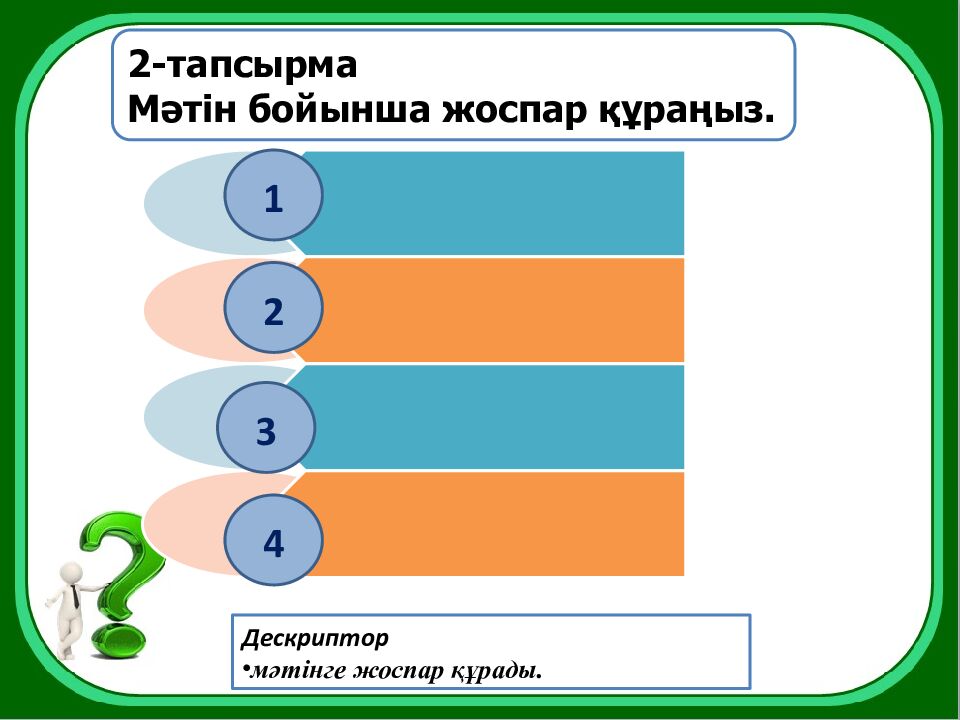 2-тапсырма
Мәтін бойынша жоспар құраңыз.

1

2

3

4

Дескриптор
•мәтінге жоспар құрады.